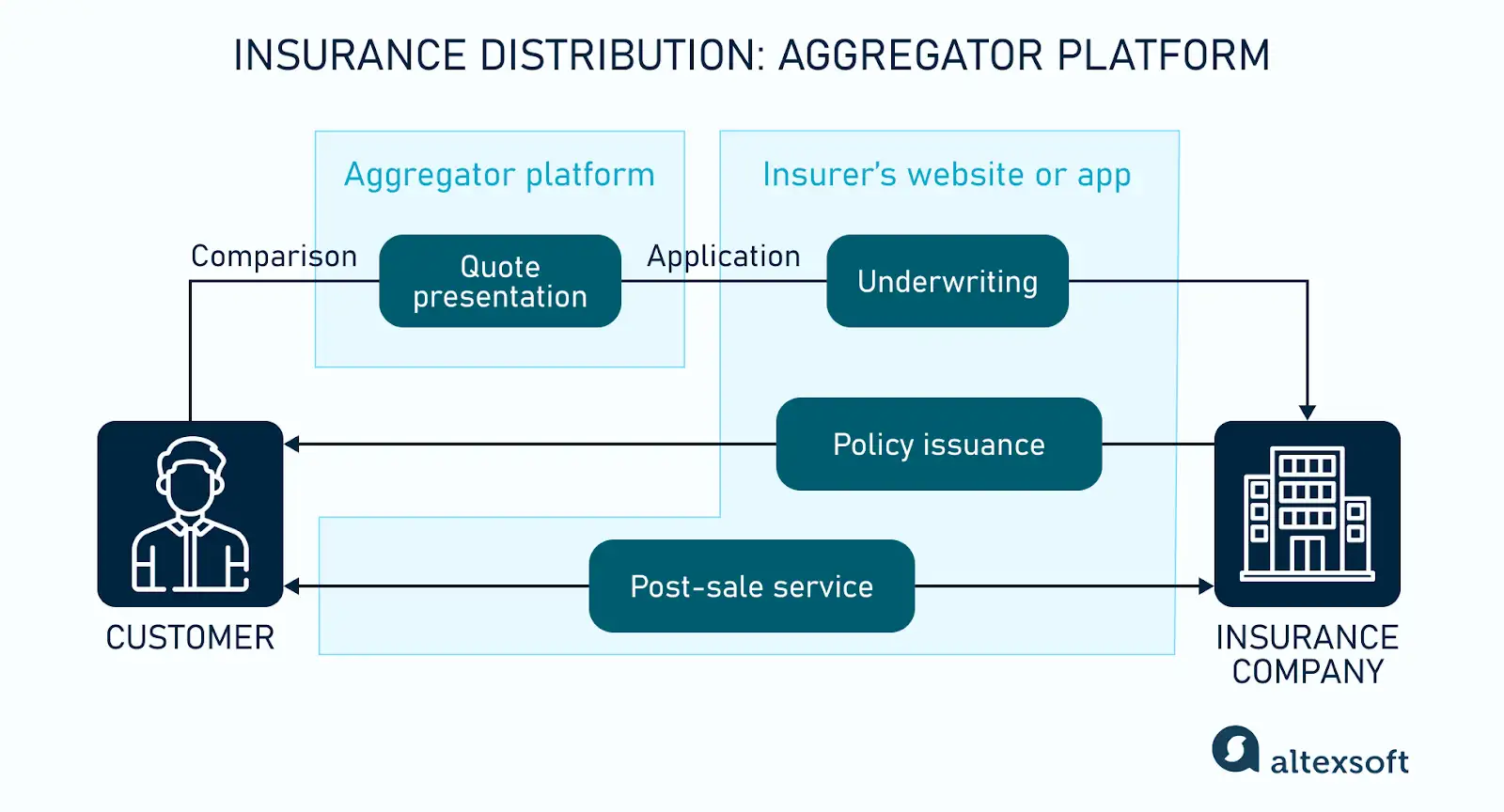 INSURANCE DISTRIBUTION: AGGREGATOR PLATFORM

Aggregator platform

Insurer's website or app

Comparison

Quote presentation

Application

Underwriting

Policy issuance

Post-sale service

CUSTOMER

INSURANCE COMPANY

altexsoft